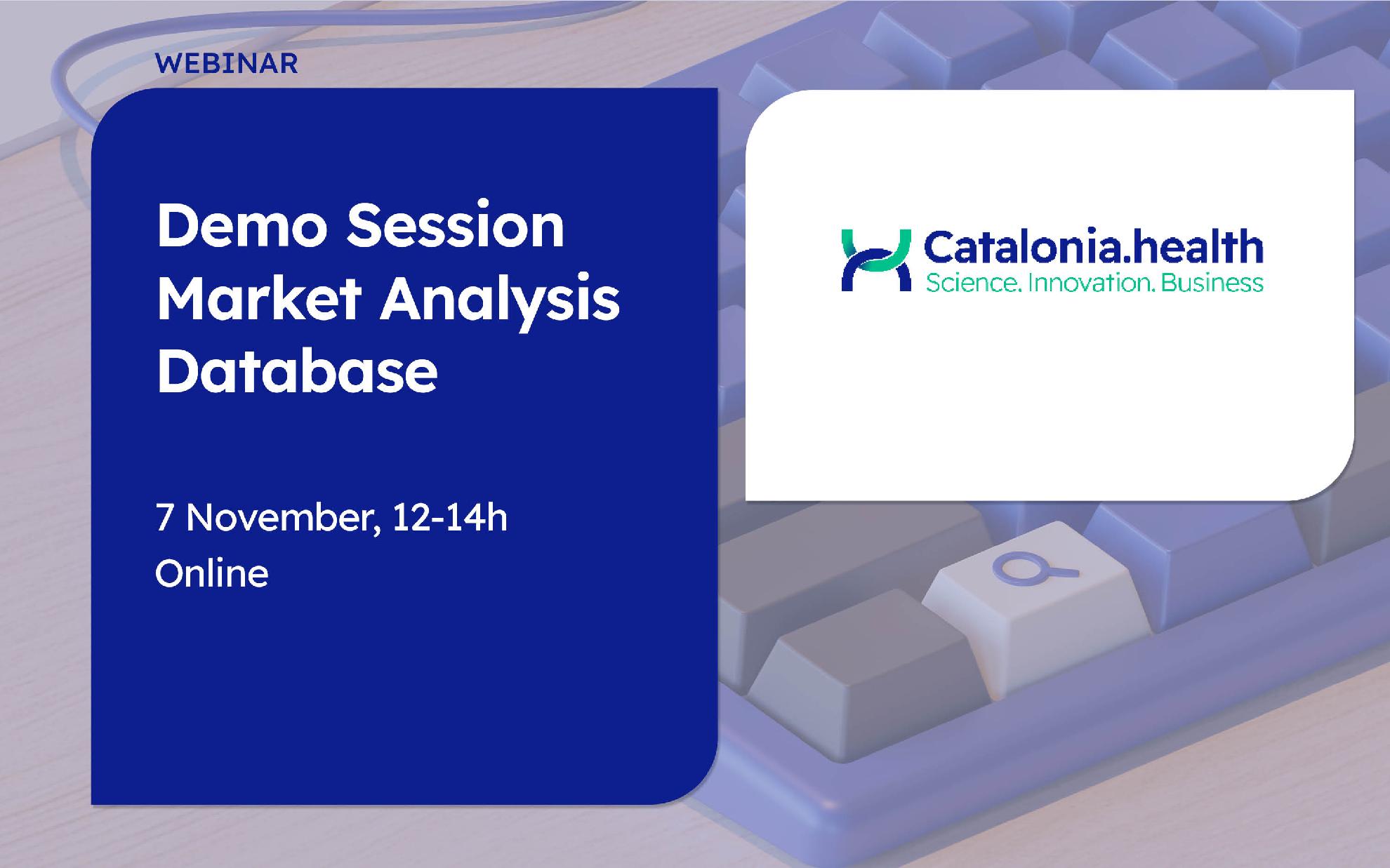 WEBINAR

Demo Session
Market Analysis
Database

7 November, 12-14h
Online

Catalonia.health
Science. Innovation. Business